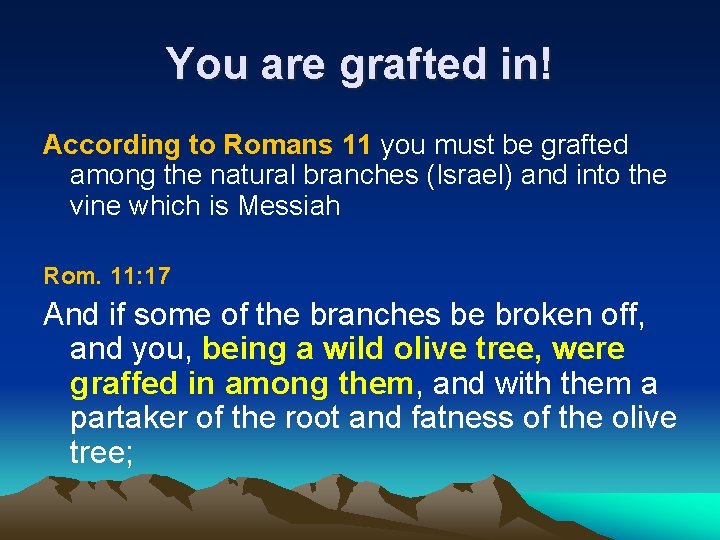 You are grafted in!

According to Romans 11 you must be grafted among the natural branches (Israel) and into the vine which is Messiah

Rom. 11:17

And if some of the branches be broken off, and you, being a wild olive tree, were graffed in among them, and with them a partaker of the root and fatness of the olive tree;